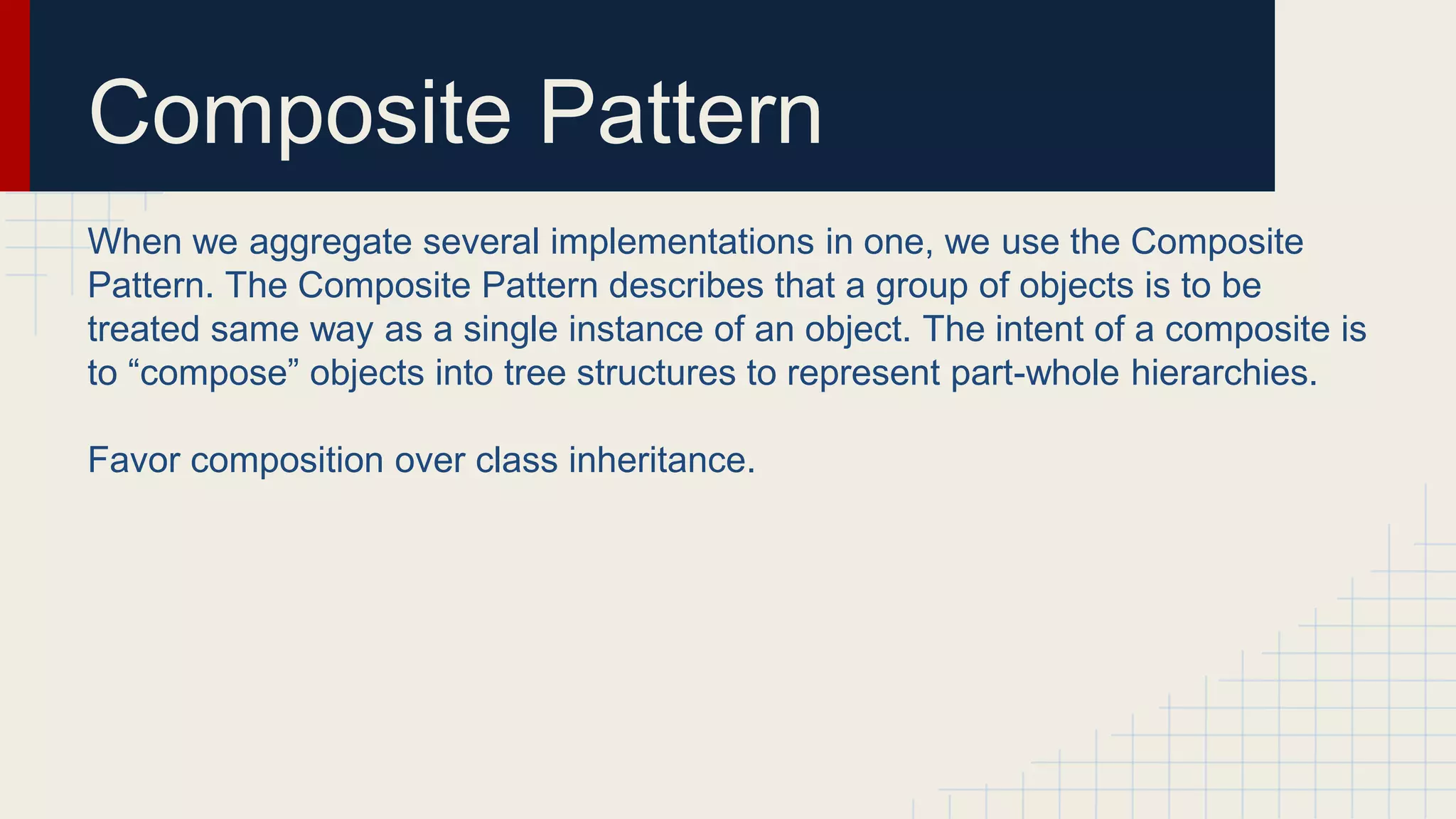 Composite Pattern

When we aggregate several implementations in one, we use the Composite Pattern. The Composite Pattern describes that a group of objects is to be treated same way as a single instance of an object. The intent of a composite is to “compose” objects into tree structures to represent part-whole hierarchies.

Favor composition over class inheritance.